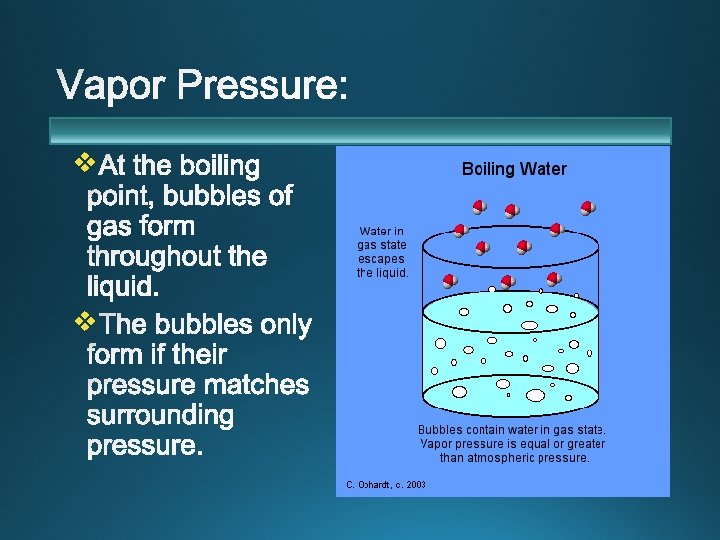 Vapor Pressure:

❖At the boiling point, bubbles of gas form throughout the liquid.

❖The bubbles only form if their pressure matches surrounding pressure.

Boiling Water

Water in gas state escapes the liquid.

Bubbles contain water in gas state. Vapor pressure is equal or greater than atmospheric pressure.

C. Ophardt, c. 2003